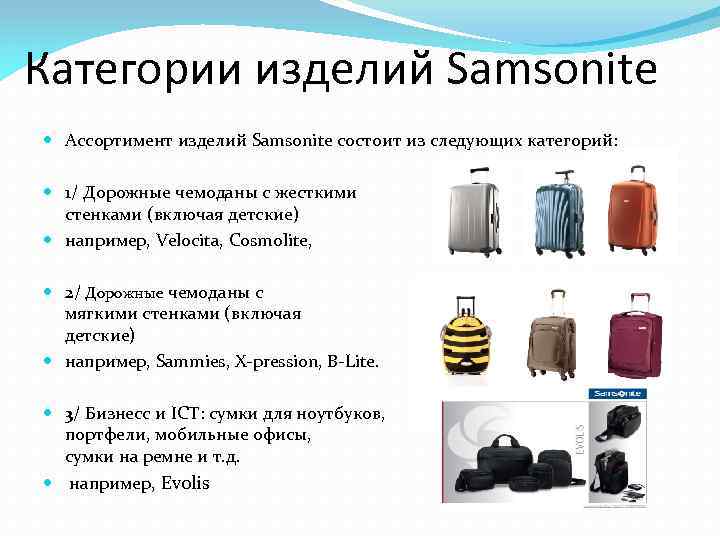 Категории изделий Samsonite

Ассортимент изделий Samsonite состоит из следующих категорий:

1/ Дорожные чемоданы с жесткими стенками (включая детские)

например, Velocita, Cosmolite,

2/ Дорожные чемоданы с мягкими стенками (включая детские)

например, Sammies, X-pression, B-Lite.

3/ Бизнесс и ICT: сумки для ноутбуков, портфели, мобильные офисы, сумки на ремне и т.д.

например, Evolis

Samsonite

EVOLIS